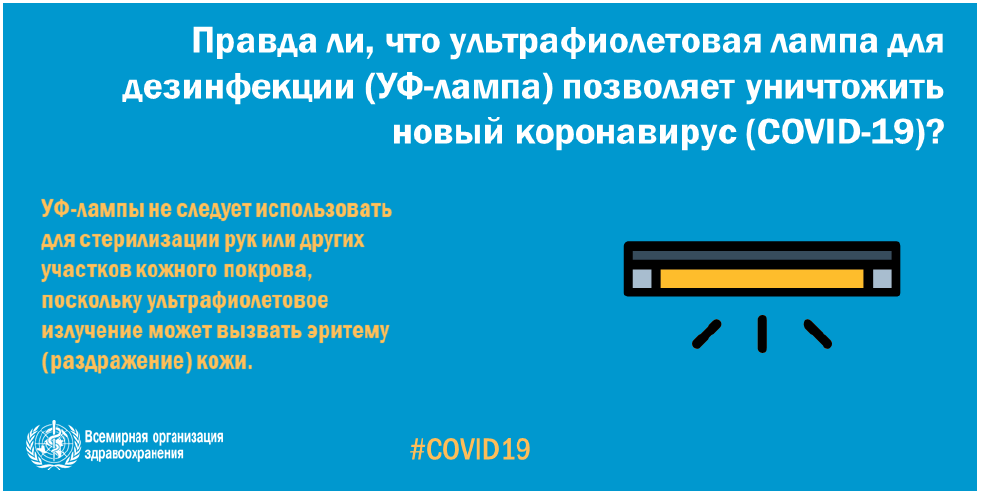 Правда ли, что ультрафиолетовая лампа для дезинфекции (УФ-лампа) позволяет уничтожить новый коронавирус (COVID-19)?

УФ-лампы не следует использовать для стерилизации рук или других участков кожного покрова, поскольку ультрафиолетовое излучение может вызвать эритему (раздражение) кожи.

Всемирная организация здравоохранения

#COVID19